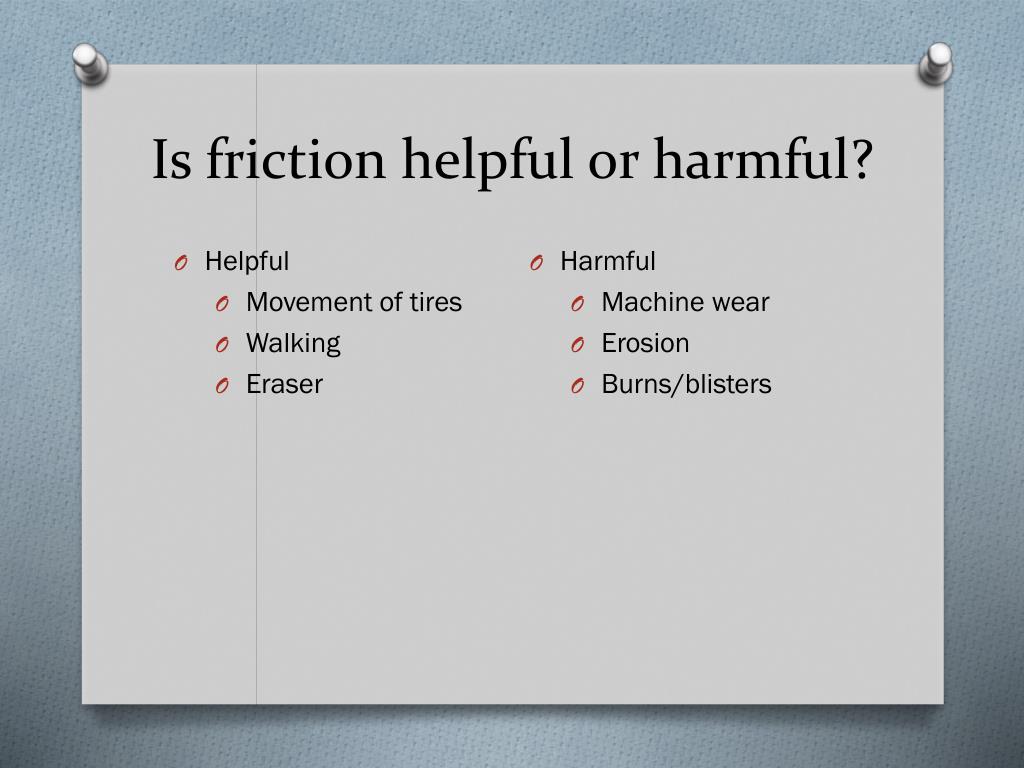 Is friction helpful or harmful?

O Helpful
O Movement of tires
O Walking
O Eraser

O Harmful
O Machine wear
O Erosion
O Burns/blisters